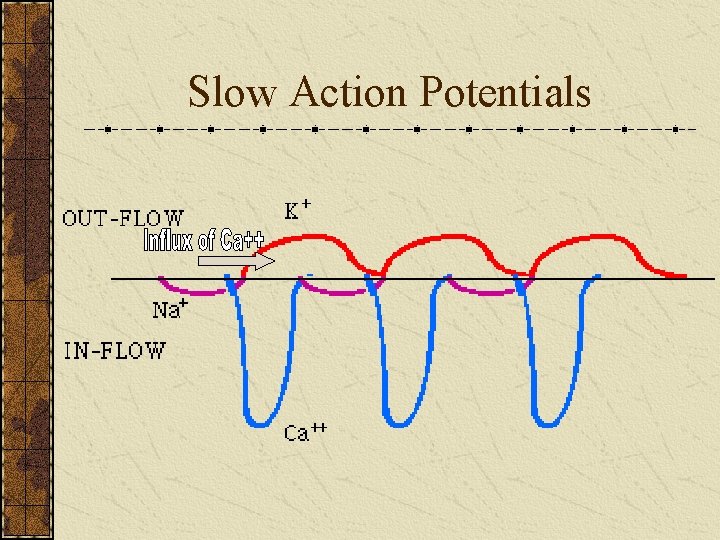 Slow Action Potentials

OUT-FLOW

$K^+$

Influx of Ca++

$Na^+$

IN-FLOW

$Ca^{++}$